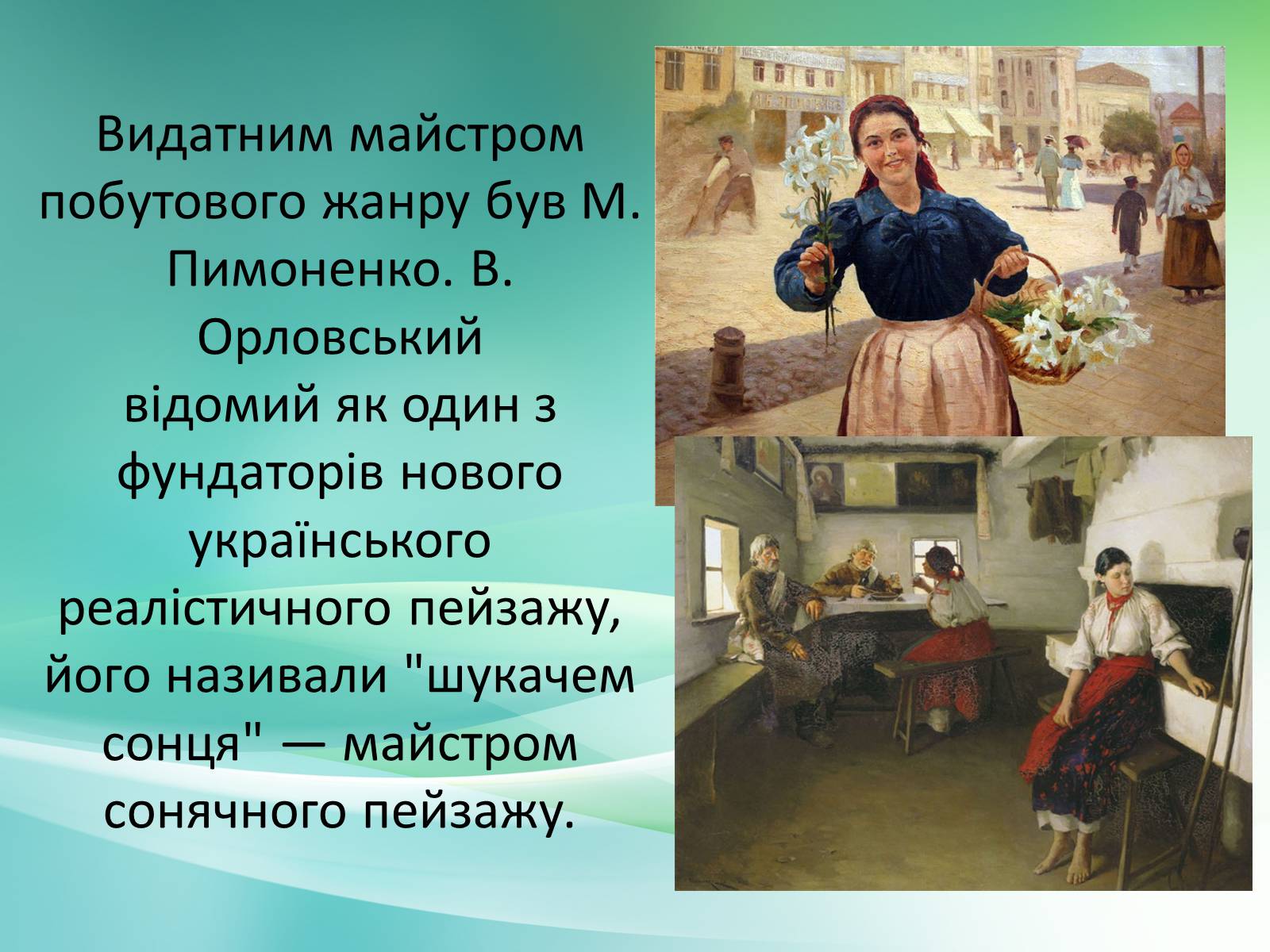 Видатним майстром побутового жанру був М. Пимоненко. В. Орловський відомий як один з фундаторів нового українського реалістичного пейзажу, його називали "шукачем сонця" — майстром сонячного пейзажу.